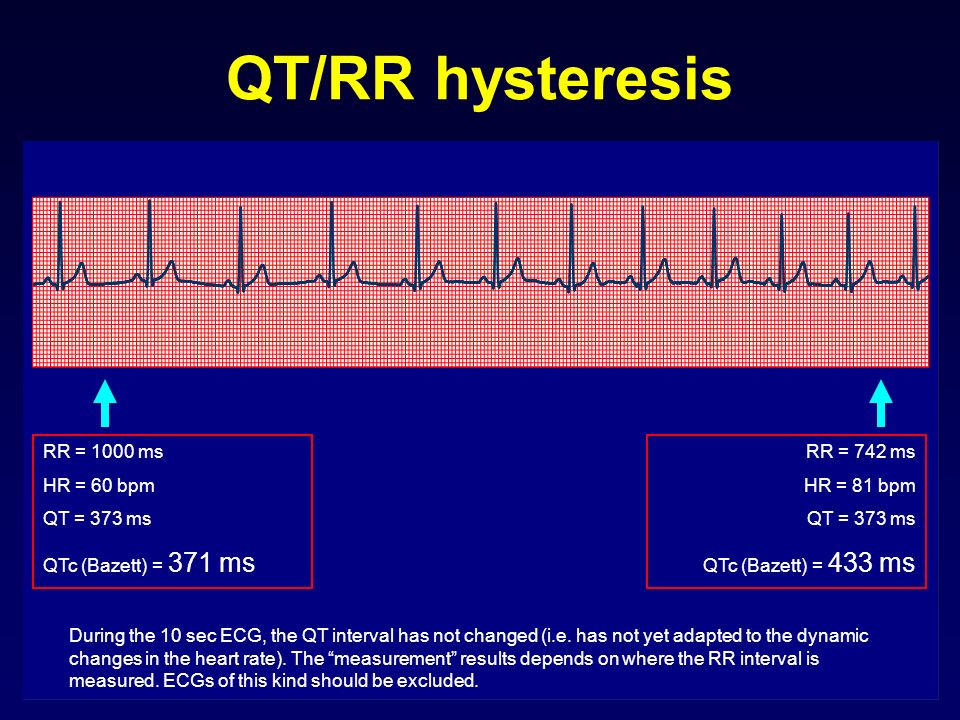 QT/RR hysteresis

RR = 1000 ms
HR = 60 bpm
QT = 373 ms
QTc (Bazett) = 371 ms

RR = 742 ms
HR = 81 bpm
QT = 373 ms
QTc (Bazett) = 433 ms

During the 10 sec ECG, the QT interval has not changed (i.e. has not yet adapted to the dynamic changes in the heart rate). The “measurement” results depends on where the RR interval is measured. ECGs of this kind should be excluded.